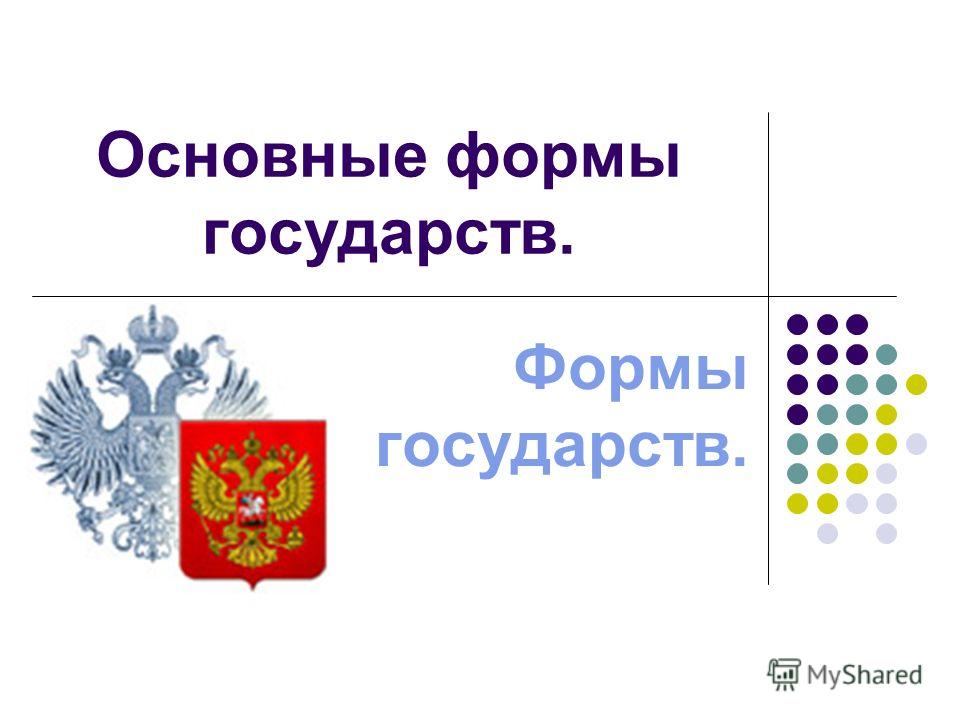 Основные формы государств.

Формы государств.

MyShared